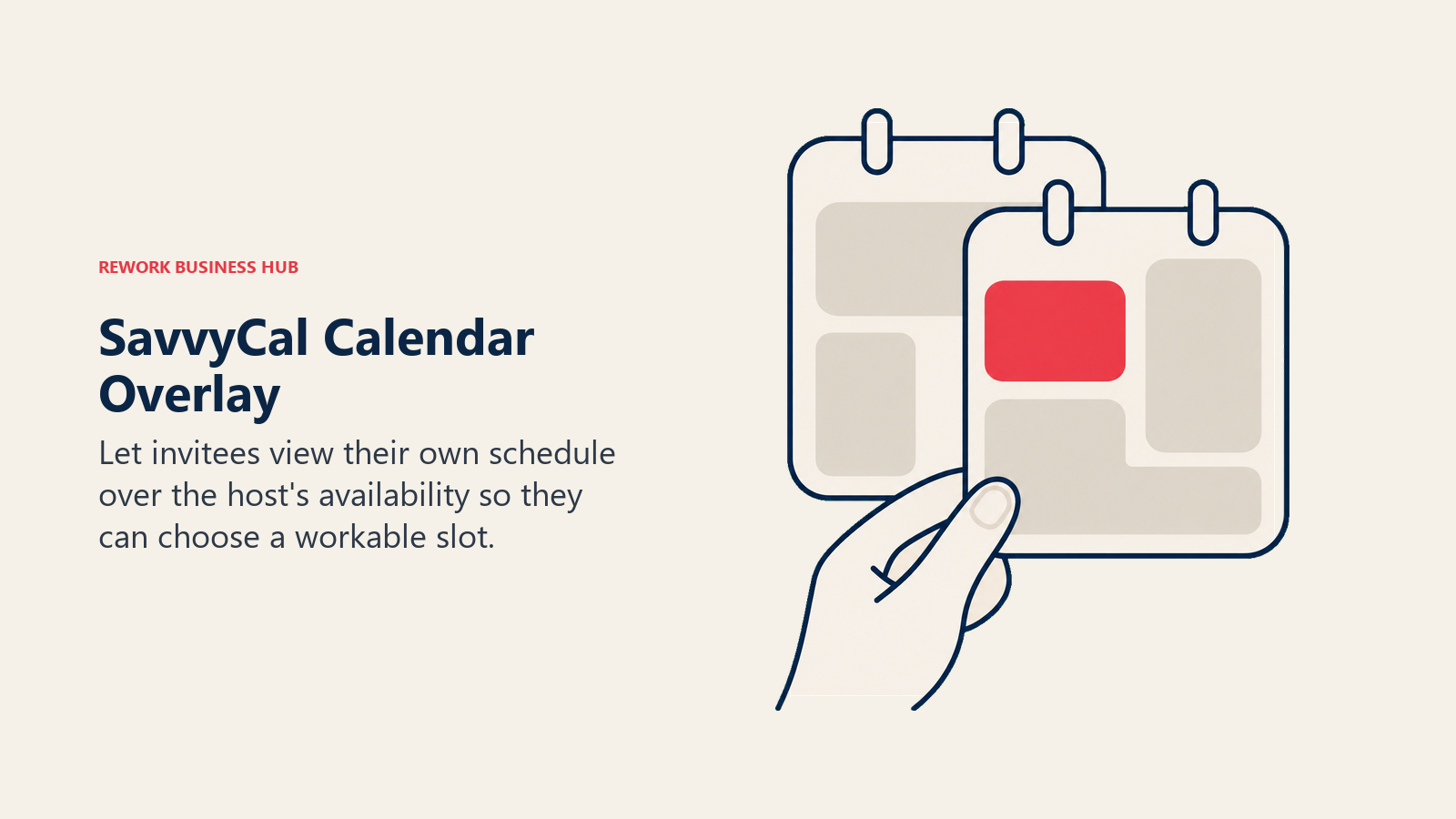 REWORK BUSINESS HUB

SavvyCal Calendar Overlay

Let invitees view their own schedule over the host's availability so they can choose a workable slot.